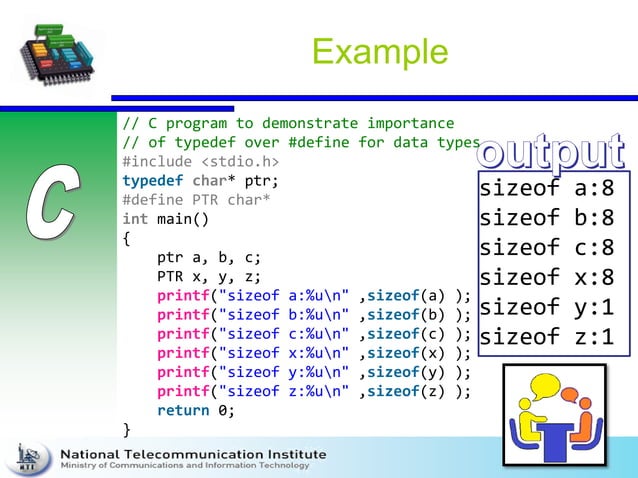 Example

C

// C program to demonstrate importance
// of typedef over #define for data types
#include <stdio.h>
typedef char* ptr;
#define PTR char*
int main()
{
    ptr a, b, c;
    PTR x, y, z;
    printf("sizeof a:%u\n" ,sizeof(a) );
    printf("sizeof b:%u\n" ,sizeof(b) );
    printf("sizeof c:%u\n" ,sizeof(c) );
    printf("sizeof x:%u\n" ,sizeof(x) );
    printf("sizeof y:%u\n" ,sizeof(y) );
    printf("sizeof z:%u\n" ,sizeof(z) );
    return 0;
}

output

sizeof a:8
sizeof b:8
sizeof c:8
sizeof x:8
sizeof y:1
sizeof z:1

NTI
National Telecommunication Institute
Ministry of Communications and Information Technology